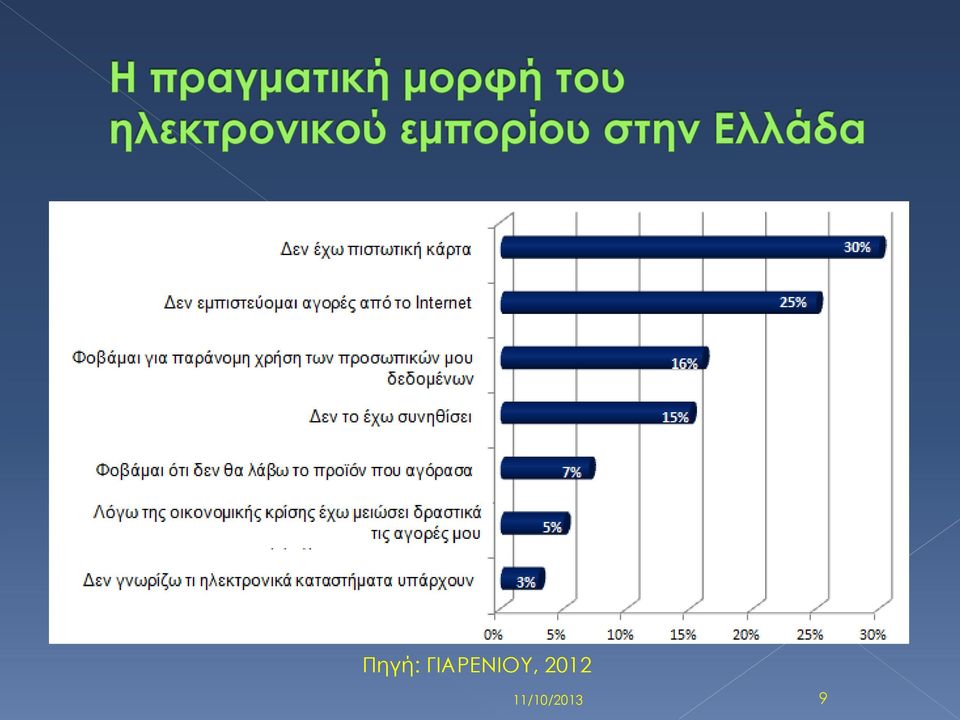 Η πραγματική μορφή του ηλεκτρονικού εμπορίου στην Ελλάδα

Δεν έχω πιστωτική κάρτα 30%
Δεν εμπιστεύομαι αγορές από το Internet 25%
Φοβάμαι για παράνομη χρήση των προσωπικών μου δεδομένων 16%
Δεν το έχω συνηθίσει 15%
Φοβάμαι ότι δεν θα λάβω το προϊόν που αγόρασα 7%
Λόγω της οικονομικής κρίσης έχω μειώσει δραστικά τις αγορές μου 5%
Δεν γνωρίζω τι ηλεκτρονικά καταστήματα υπάρχουν 3%

0% 5% 10% 15% 20% 25% 30%

Πηγή: ΓΙΑΡΕΝΙΟΥ, 2012

11/10/2013

9